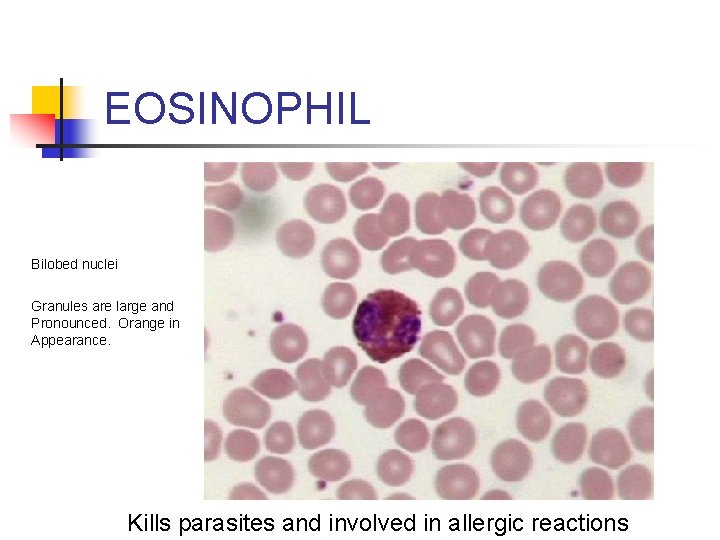 EOSINOPHIL

Bilobed nuclei

Granules are large and Pronounced. Orange in Appearance.

Kills parasites and involved in allergic reactions